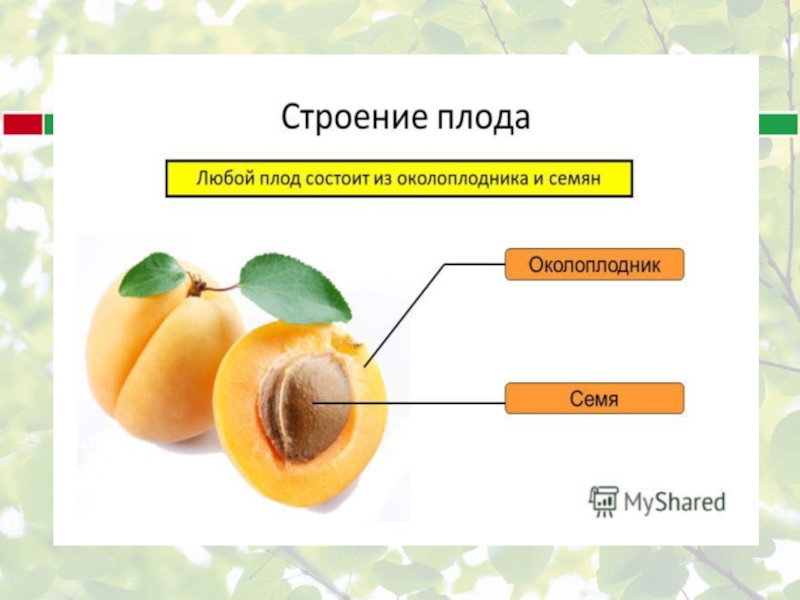 Строение плода

Любой плод состоит из околоплодника и семян

Околоплодник

Семя

MyShared